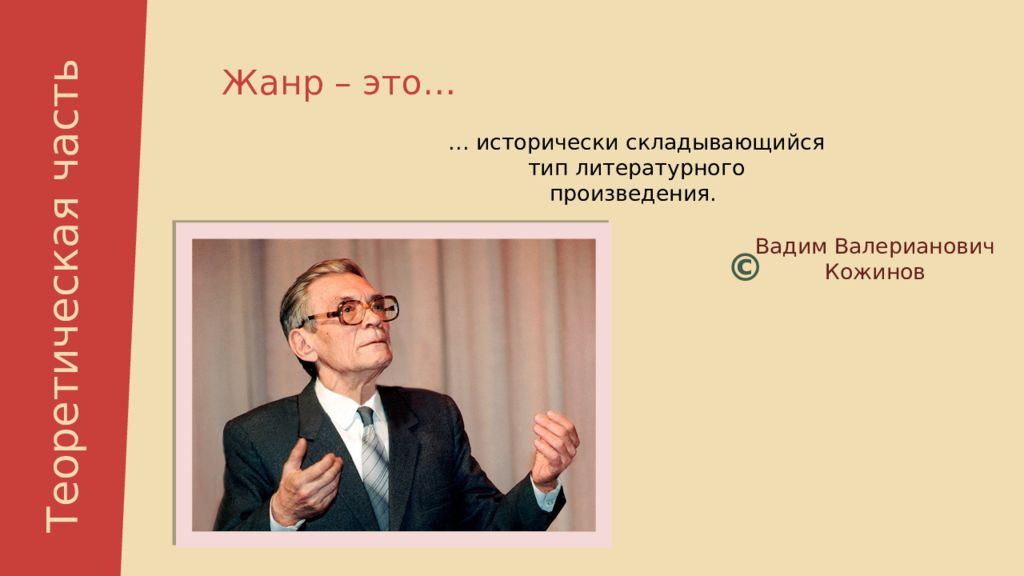 Теоретическая часть

Жанр – это…

… исторически складывающийся тип литературного произведения.

©

Вадим Валерианович Кожинов